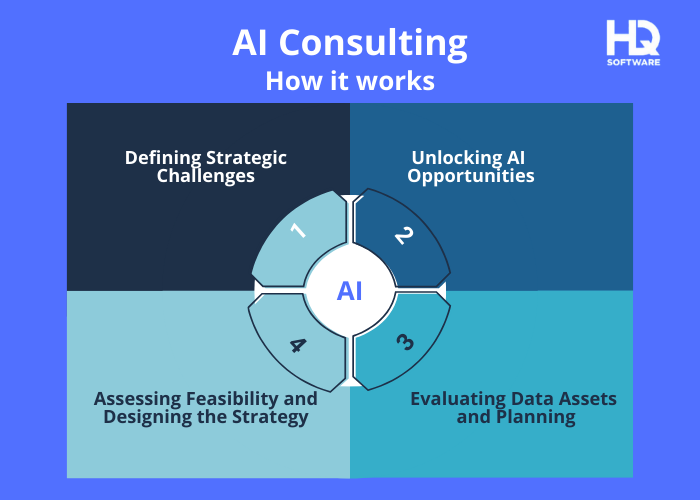 AI Consulting
How it works

HQ
SOFTWARE

Defining Strategic Challenges

Unlocking AI Opportunities

1

2

AI

4

3

Assessing Feasibility and Designing the Strategy

Evaluating Data Assets and Planning